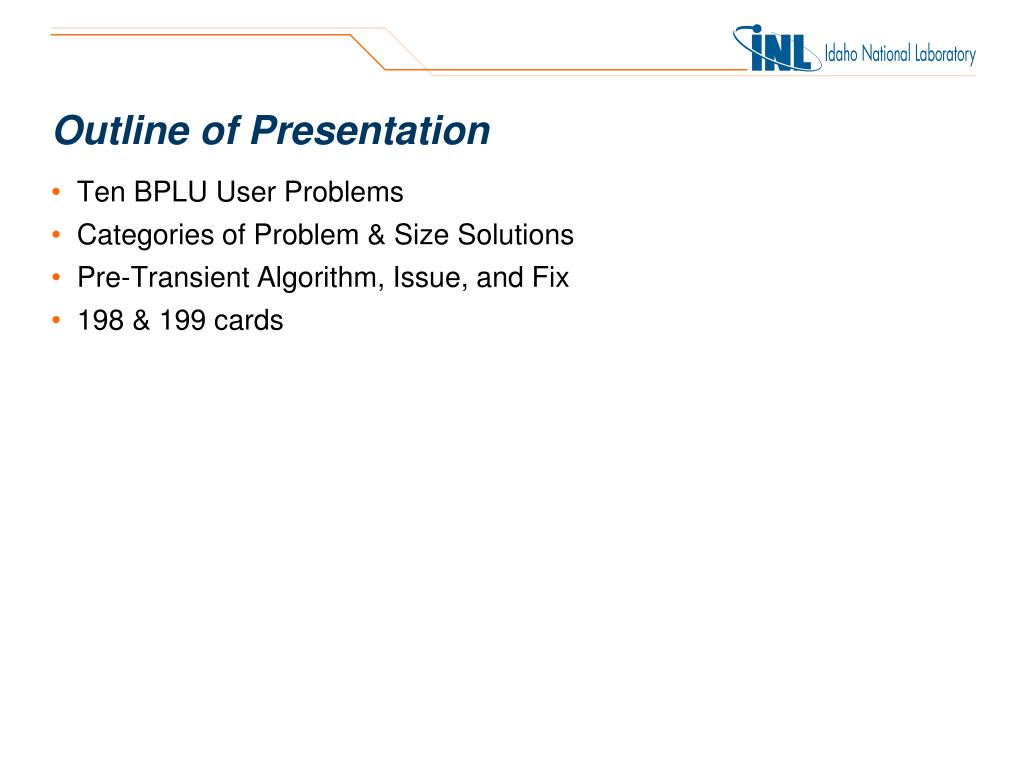 INL Idaho National Laboratory

Outline of Presentation

• Ten BPLU User Problems
• Categories of Problem & Size Solutions
• Pre-Transient Algorithm, Issue, and Fix
• 198 & 199 cards